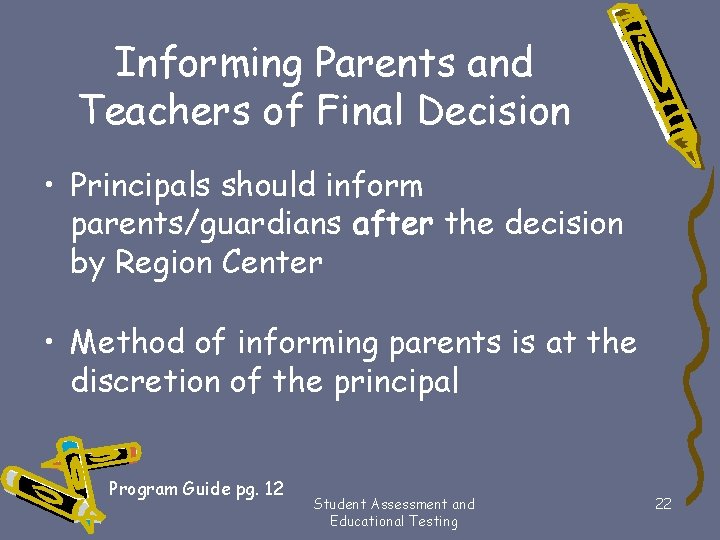 Informing Parents and Teachers of Final Decision

• Principals should inform parents/guardians after the decision by Region Center

• Method of informing parents is at the discretion of the principal

Program Guide pg. 12

Student Assessment and Educational Testing

22